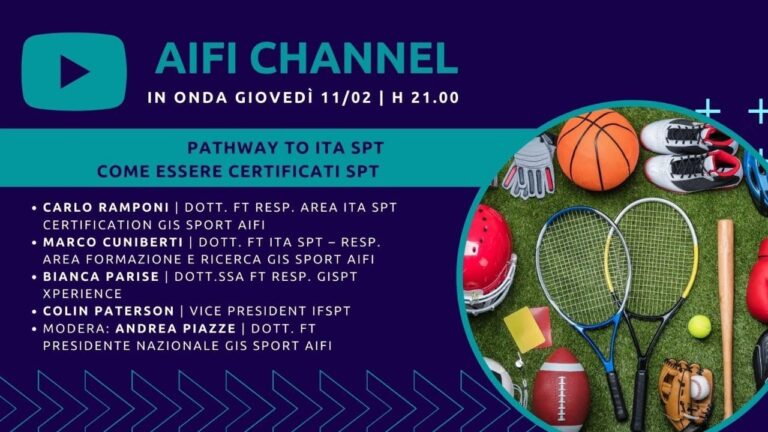 AIFI CHANNEL
IN ONDA GIOVEDÌ 11/02 | H 21.00

PATHWAY TO ITA SPT
COME ESSERE CERTIFICATI SPT

• CARLO RAMPONI | DOTT. FT RESP. AREA ITA SPT CERTIFICATION GIS SPORT AIFI
• MARCO CUNIBERTI | DOTT. FT ITA SPT – RESP. AREA FORMAZIONE E RICERCA GIS SPORT AIFI
• BIANCA PARISE | DOTT.SSA FT RESP. GISPT XPERIENCE
• COLIN PATERSON | VICE PRESIDENT IFSPT
• MODERA: ANDREA PIAZZE | DOTT. FT PRESIDENTE NAZIONALE GIS SPORT AIFI